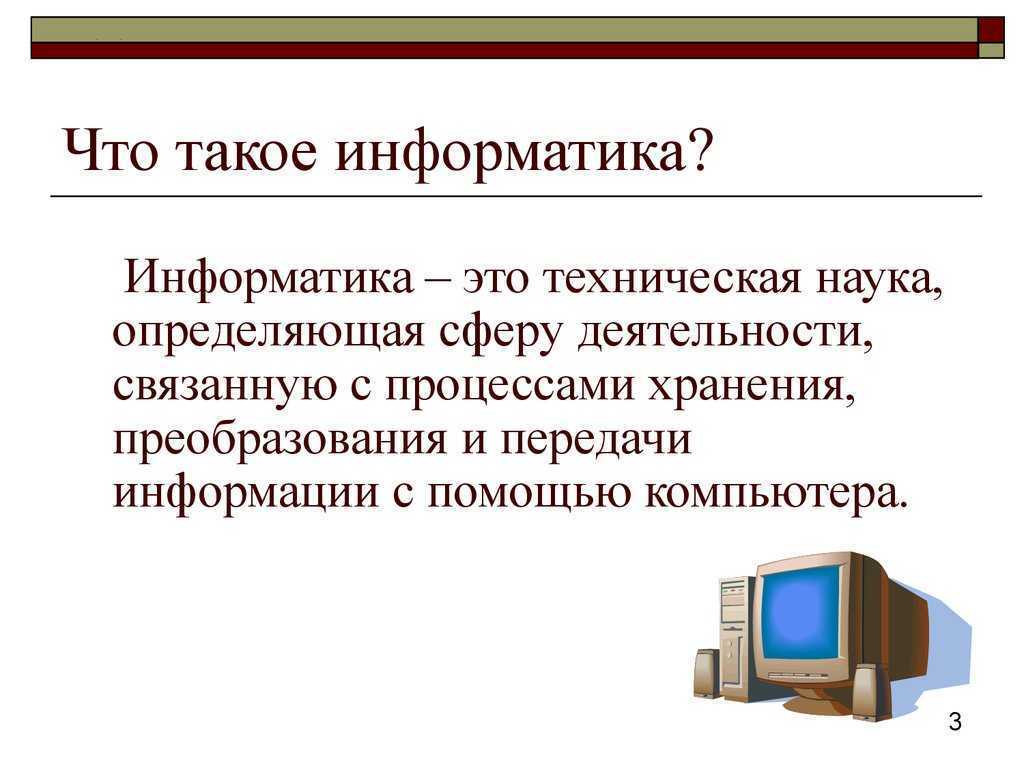 Что такое информатика?

Информатика – это техническая наука, определяющая сферу деятельности, связанную с процессами хранения, преобразования и передачи информации с помощью компьютера.

3